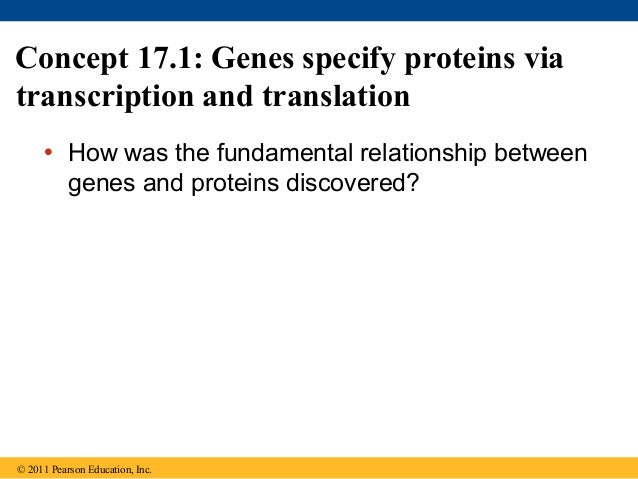 Concept 17.1: Genes specify proteins via transcription and translation

• How was the fundamental relationship between genes and proteins discovered?

© 2011 Pearson Education, Inc.